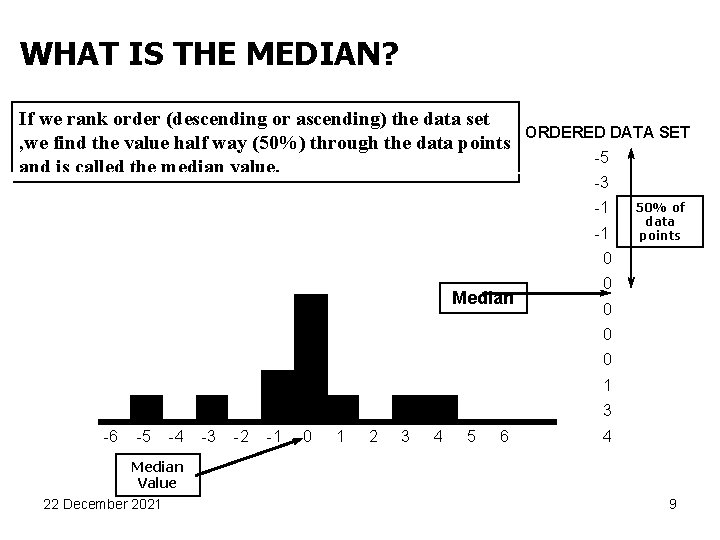 WHAT IS THE MEDIAN?

If we rank order (descending or ascending) the data set ,we find the value half way (50%) through the data points and is called the median value.

ORDERED DATA SET

-5
-3
-1
-1
0
0
0
0
0
1
3
4

50% of data points

Median

-6 -5 -4 -3 -2 -1 0 1 2 3 4 5 6

Median Value

22 December 2021

9